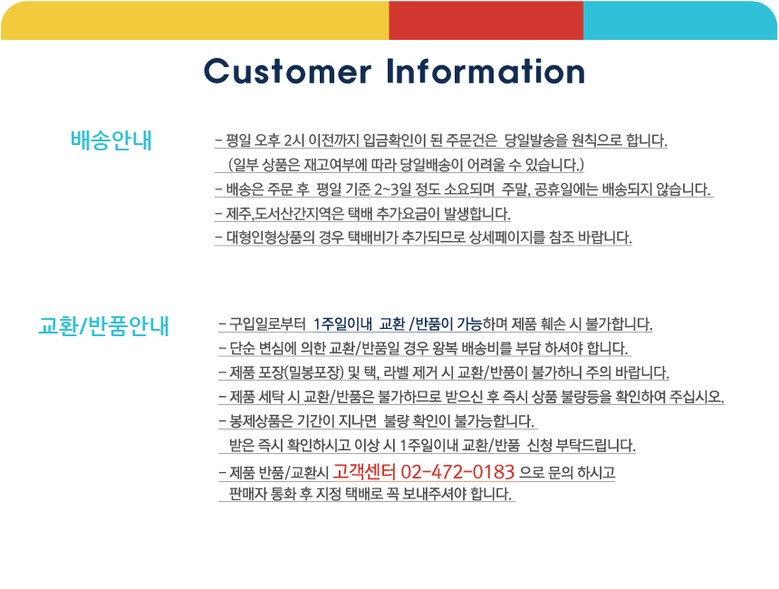 Customer Information

배송안내

- 평일 오후 2시 이전까지 입금확인이 된 주문건은 당일발송을 원칙으로 합니다.
(일부 상품은 재고여부에 따라 당일배송이 어려울 수 있습니다.)
- 배송은 주문 후 평일 기준 2~3일 정도 소요되며 주말, 공휴일에는 배송되지 않습니다.
- 제주,도서산간지역은 택배 추가요금이 발생합니다.
- 대형인형상품의 경우 택배비가 추가되므로 상세페이지를 참조 바랍니다.

교환/반품안내

- 구입일로부터 1주일이내 교환 /반품이 가능하며 제품 훼손 시 불가합니다.
- 단순 변심에 의한 교환/반품일 경우 왕복 배송비를 부담 하셔야 합니다.
- 제품 포장(밀봉포장) 및 택, 라벨 제거 시 교환/반품이 불가하니 주의 바랍니다.
- 제품 세탁 시 교환/반품은 불가하므로 받으신 후 즉시 상품 불량등을 확인하여 주십시오.
- 봉제상품은 기간이 지나면 불량 확인이 불가능합니다.
받은 즉시 확인하시고 이상 시 1주일이내 교환/반품 신청 부탁드립니다.
- 제품 반품/교환시 고객센터 02-472-0183 으로 문의 하시고
판매자 통화 후 지정 택배로 꼭 보내주셔야 합니다.